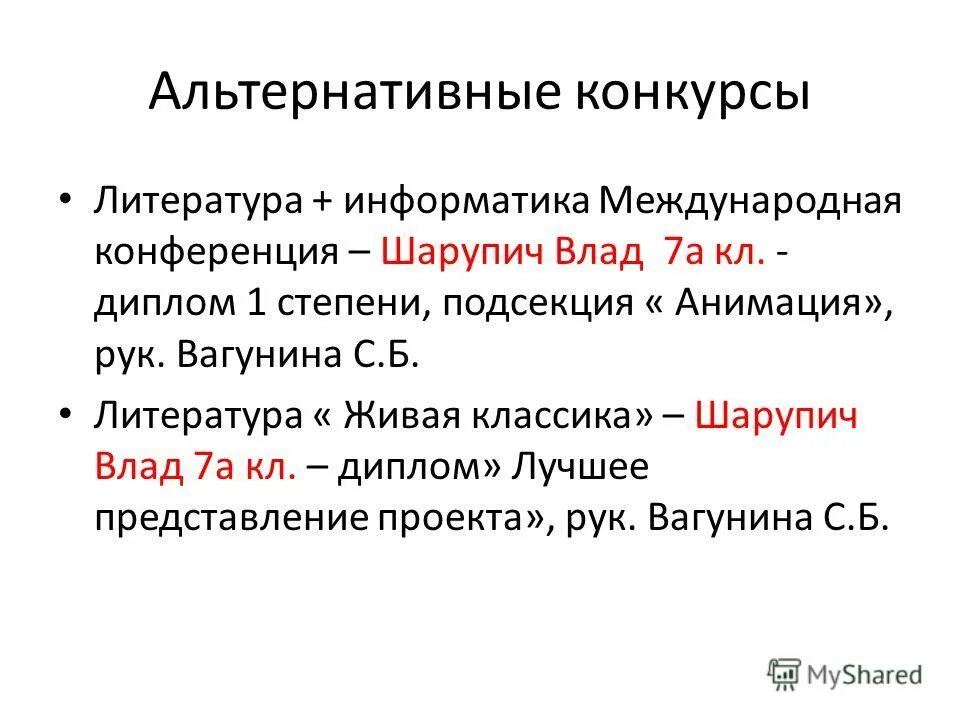 Альтернативные конкурсы

• Литература + информатика Международная конференция – Шарупич Влад 7а кл. - диплом 1 степени, подсекция « Анимация», рук. Вагунина С.Б.

• Литература « Живая классика» – Шарупич Влад 7а кл. – диплом» Лучшее представление проекта», рук. Вагунина С.Б.

MyShared